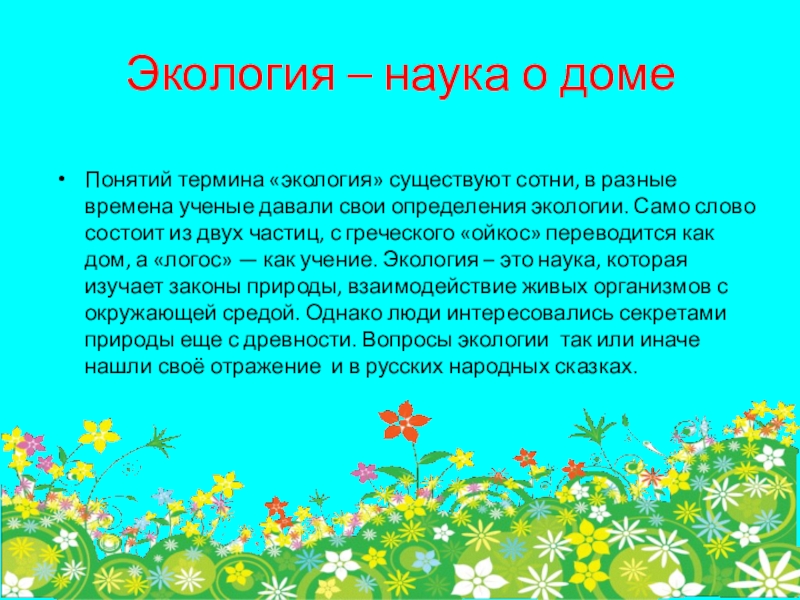 Экология – наука о доме

• Понятий термина «экология» существуют сотни, в разные времена ученые давали свои определения экологии. Само слово состоит из двух частиц, с греческого «ойкос» переводится как дом, а «логос» — как учение. Экология – это наука, которая изучает законы природы, взаимодействие живых организмов с окружающей средой. Однако люди интересовались секретами природы еще с древности. Вопросы экологии так или иначе нашли своё отражение и в русских народных сказках.